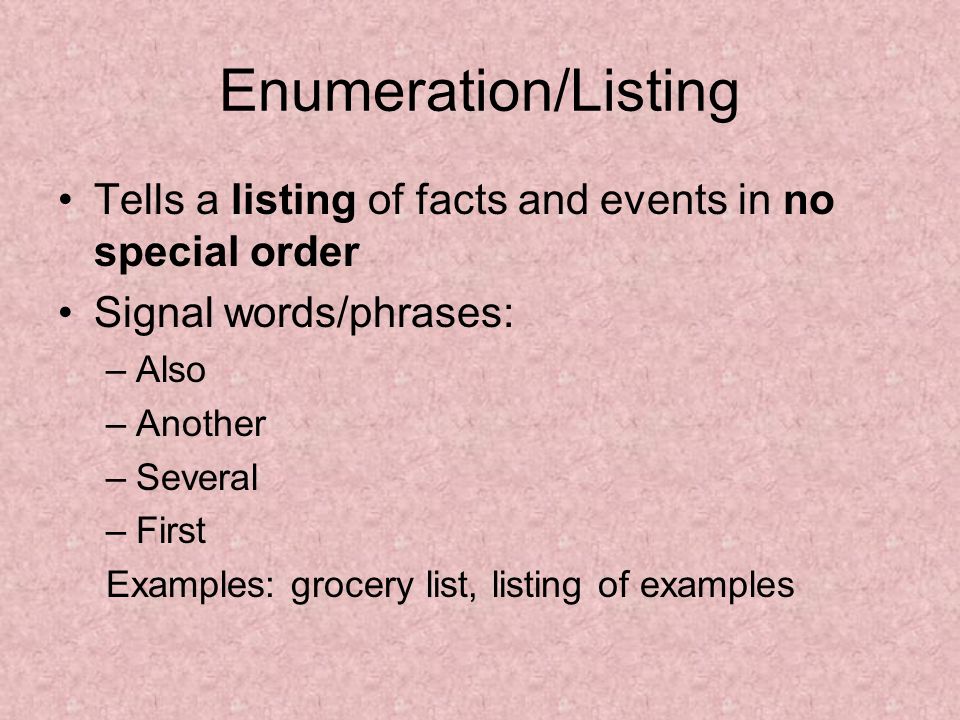 Enumeration/Listing

• Tells a listing of facts and events in no special order
• Signal words/phrases:
– Also
– Another
– Several
– First
Examples: grocery list, listing of examples